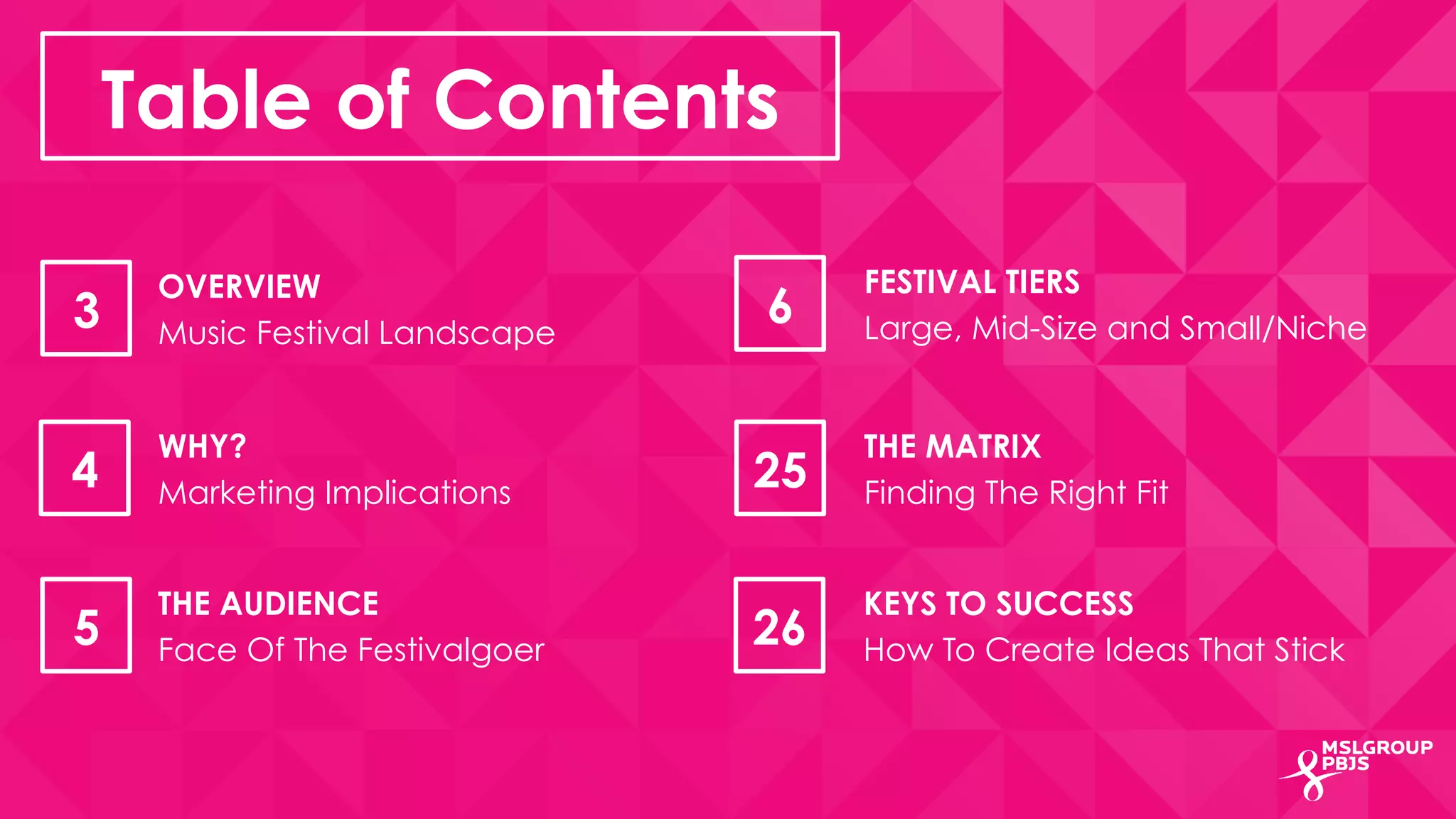 Table of Contents

3
OVERVIEW
Music Festival Landscape

4
WHY?
Marketing Implications

5
THE AUDIENCE
Face Of The Festivalgoer

6
FESTIVAL TIERS
Large, Mid-Size and Small/Niche

25
THE MATRIX
Finding The Right Fit

26
KEYS TO SUCCESS
How To Create Ideas That Stick

MSLGROUP
PBJS